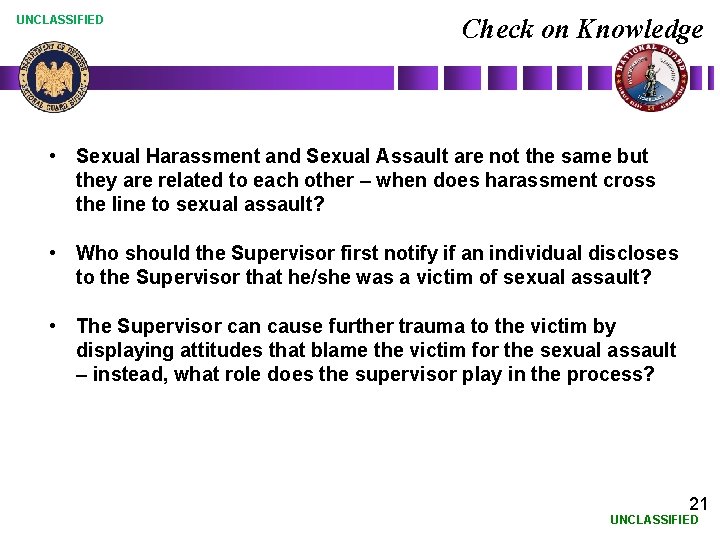 UNCLASSIFIED

Check on Knowledge

DEPARTMENT OF DEFENSE
NATIONAL GUARD BUREAU

NATIONAL GUARD

• Sexual Harassment and Sexual Assault are not the same but they are related to each other – when does harassment cross the line to sexual assault?

• Who should the Supervisor first notify if an individual discloses to the Supervisor that he/she was a victim of sexual assault?

• The Supervisor can cause further trauma to the victim by displaying attitudes that blame the victim for the sexual assault – instead, what role does the supervisor play in the process?

21

UNCLASSIFIED